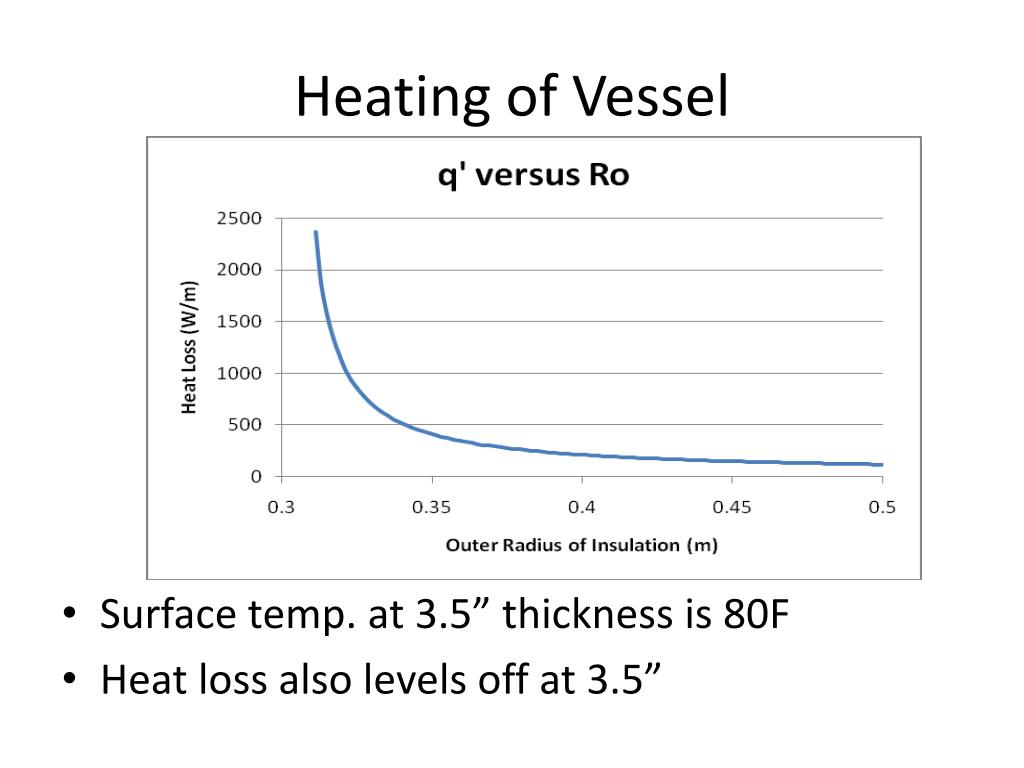 Heating of Vessel

q' versus Ro

Heat Loss (W/m)

2500
2000
1500
1000
500
0

0.3
0.35
0.4
0.45
0.5

Outer Radius of Insulation (m)

• Surface temp. at 3.5” thickness is 80F
• Heat loss also levels off at 3.5”